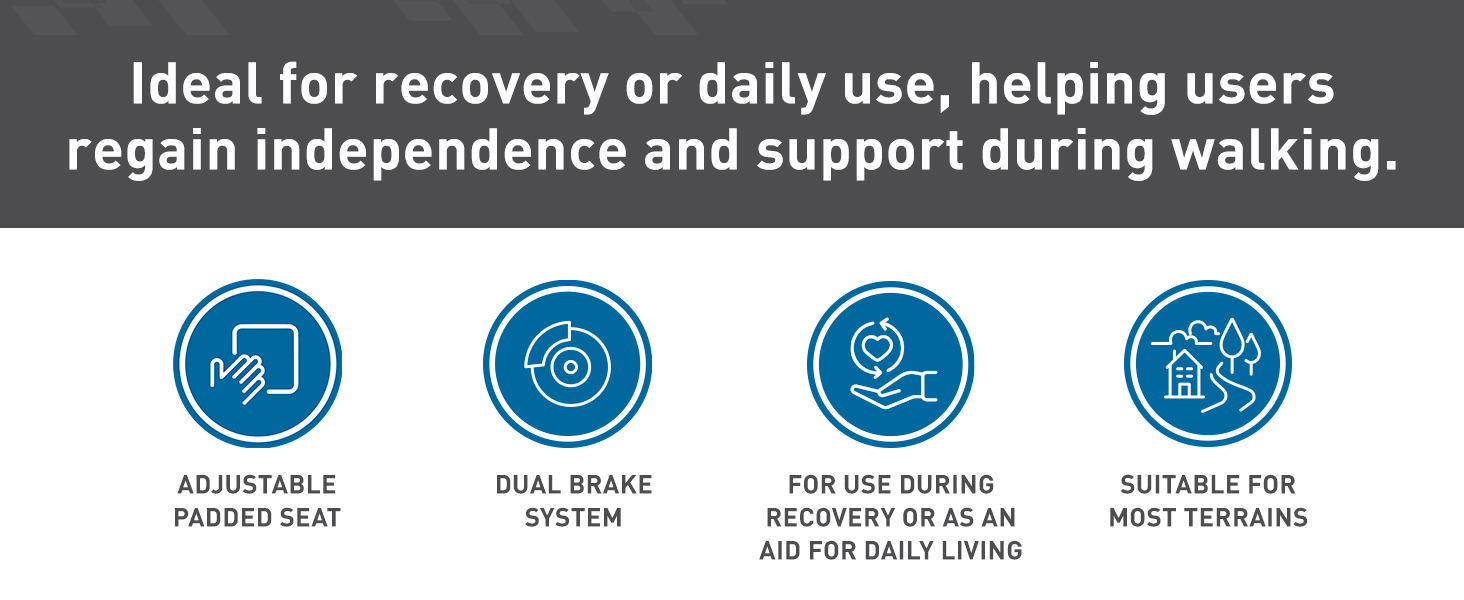 Ideal for recovery or daily use, helping users regain independence and support during walking.

ADJUSTABLE PADDED SEAT

DUAL BRAKE SYSTEM

FOR USE DURING RECOVERY OR AS AN AID FOR DAILY LIVING

SUITABLE FOR MOST TERRAINS